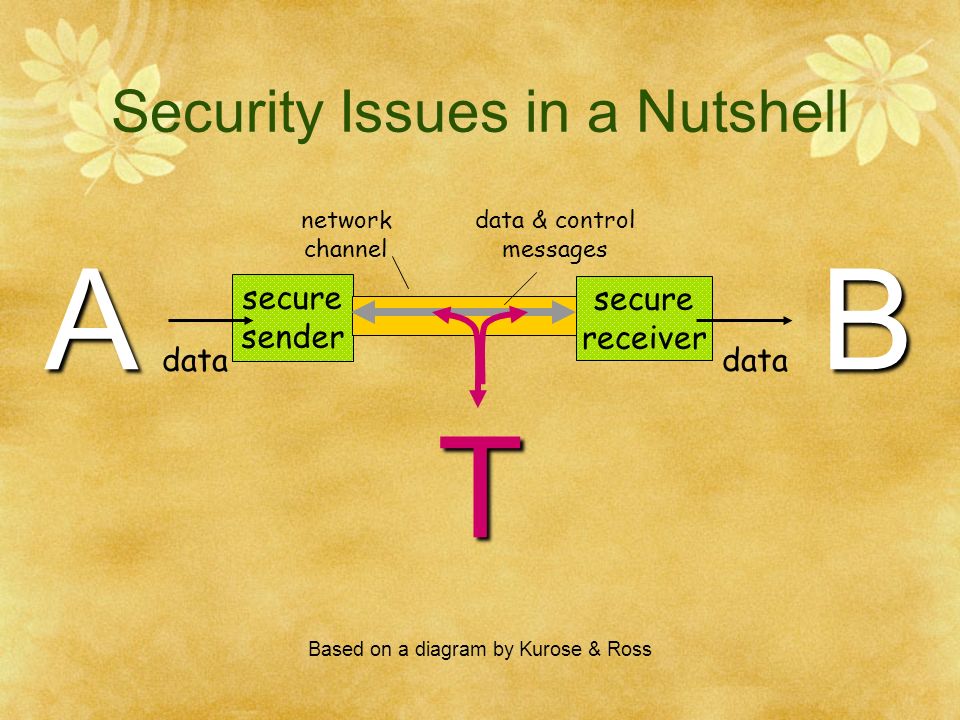 Security Issues in a Nutshell

network channel

data & control messages

A

data

secure sender

secure receiver

data

B

T

Based on a diagram by Kurose & Ross